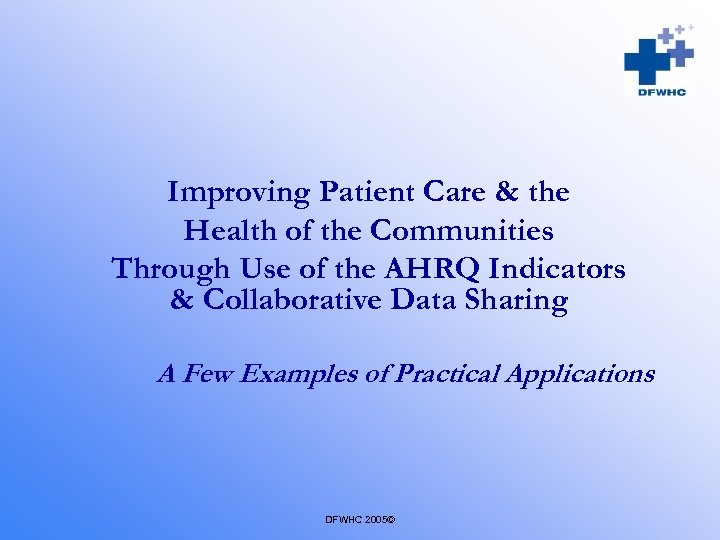 DFWHC

Improving Patient Care & the Health of the Communities Through Use of the AHRQ Indicators & Collaborative Data Sharing

A Few Examples of Practical Applications

DFWHC 2005©